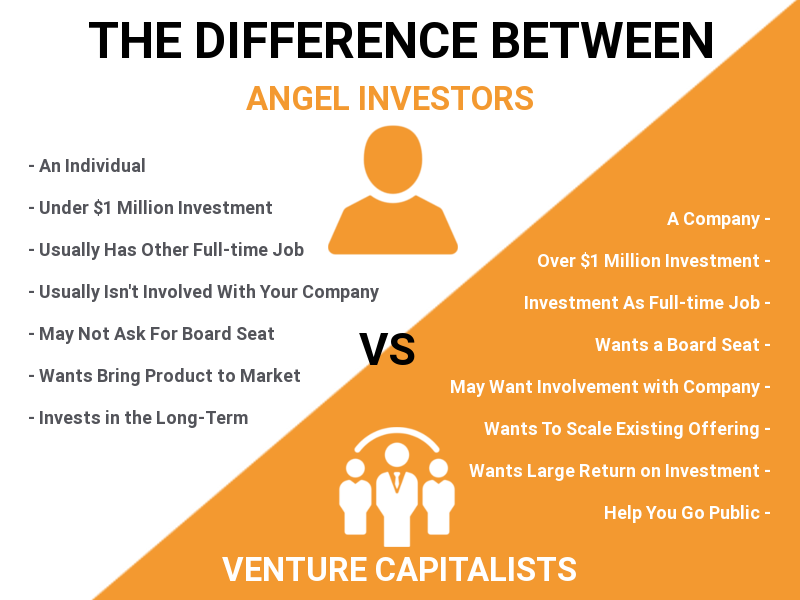 THE DIFFERENCE BETWEEN

ANGEL INVESTORS

- An Individual

- Under \$1 Million Investment

- Usually Has Other Full-time Job

- Usually Isn't Involved With Your Company

- May Not Ask For Board Seat

- Wants Bring Product to Market

- Invests in the Long-Term

VS

A Company -

Over \$1 Million Investment -

Investment As Full-time Job -

Wants a Board Seat -

May Want Involvement with Company -

Wants To Scale Existing Offering -

Wants Large Return on Investment -

Help You Go Public -

VENTURE CAPITALISTS